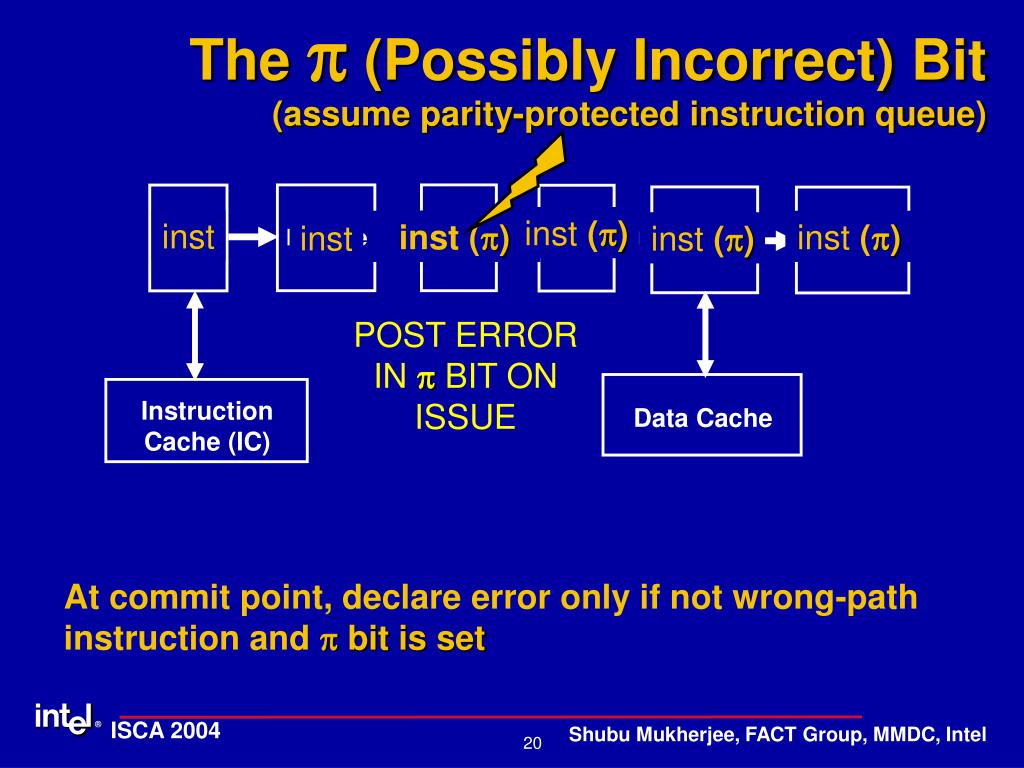 The $\pi$ (Possibly Incorrect) Bit
(assume parity-protected instruction queue)

inst

inst

inst ($\pi$)

inst ($\pi$)

inst ($\pi$)

inst ($\pi$)

POST ERROR IN $\pi$ BIT ON ISSUE

Instruction Cache (IC)

Data Cache

At commit point, declare error only if not wrong-path instruction and $\pi$ bit is set

intel® ISCA 2004

20

Shubu Mukherjee, FACT Group, MMDC, Intel